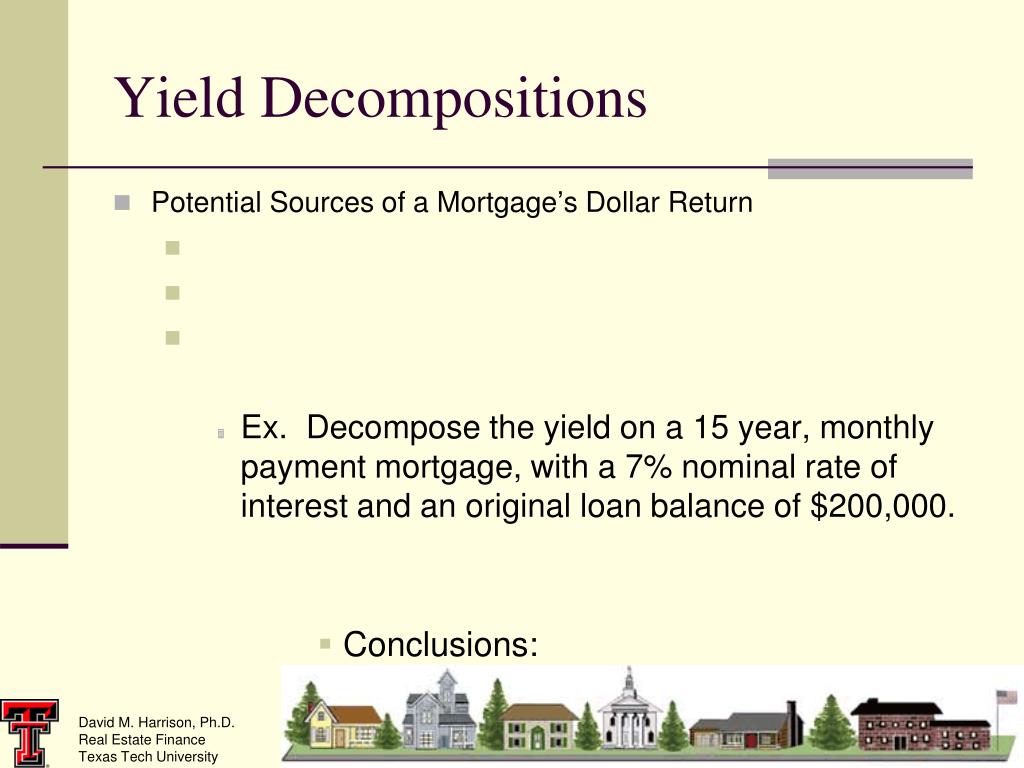 Yield Decompositions

Potential Sources of a Mortgage's Dollar Return

Ex. Decompose the yield on a 15 year, monthly payment mortgage, with a 7% nominal rate of interest and an original loan balance of $200,000.

Conclusions:

David M. Harrison, Ph.D.
Real Estate Finance
Texas Tech University